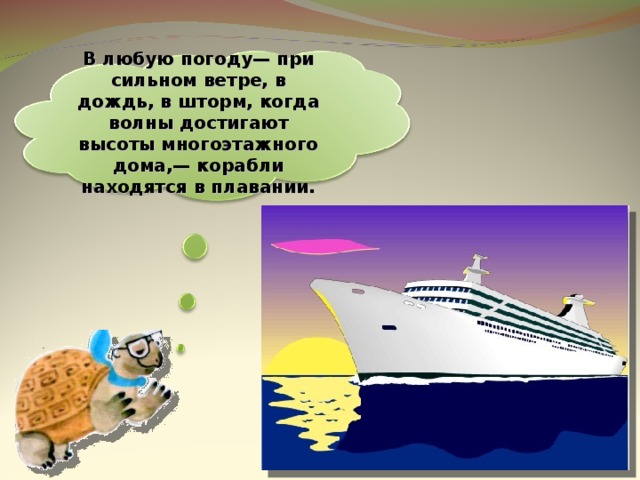 В любую погоду— при сильном ветре, в дождь, в шторм, когда волны достигают высоты многоэтажного дома,— корабли находятся в плавании.